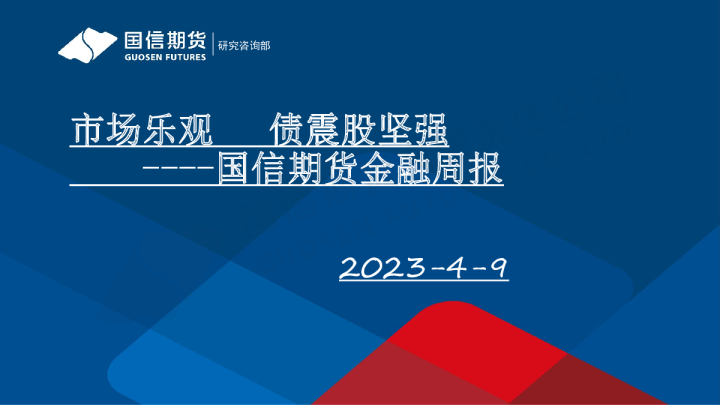 国信期货
GUOSEN FUTURES
研究咨询部

市场乐观　债震股坚强
-----国信期货金融周报

2023-4-9